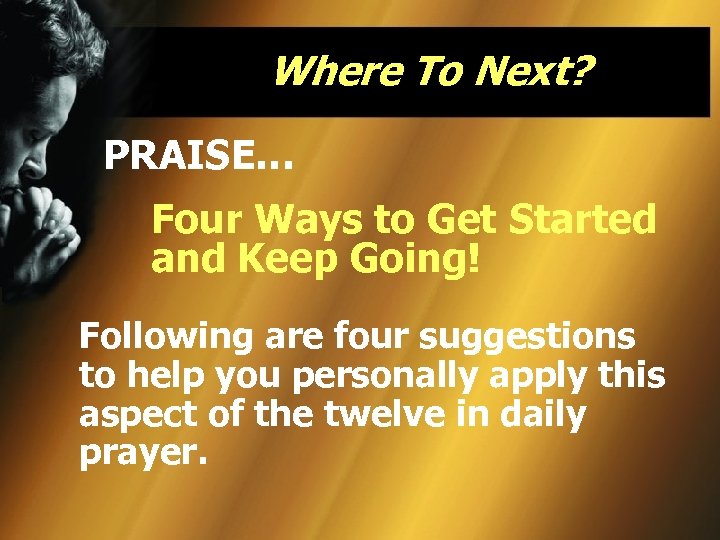 Where To Next?

PRAISE…

Four Ways to Get Started and Keep Going!

Following are four suggestions to help you personally apply this aspect of the twelve in daily prayer.